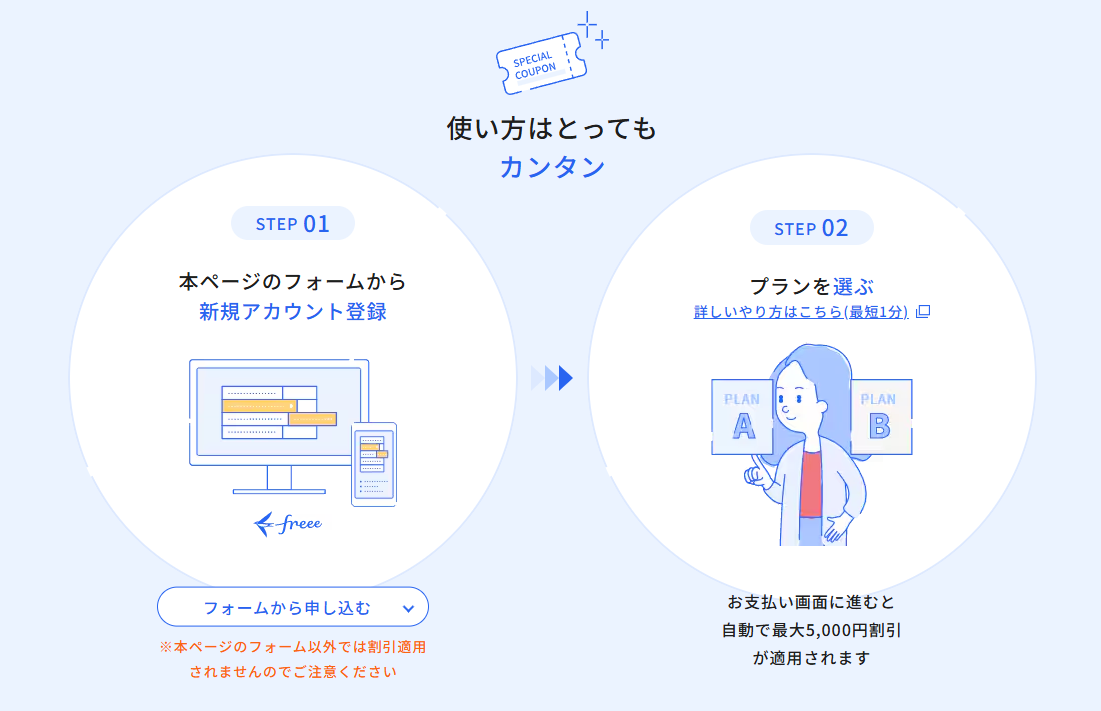 SPECIAL COUPON

使い方はとっても
カンタン

STEP 01

本ページのフォームから
新規アカウント登録

freee

フォームから申し込む

※本ページのフォーム以外では割引適用されませんのでご注意ください

STEP 02

プランを選ぶ
詳しいやり方はこちら(最短1分)

PLAN A

PLAN B

お支払い画面に進むと
自動で最大5,000円割引
が適用されます